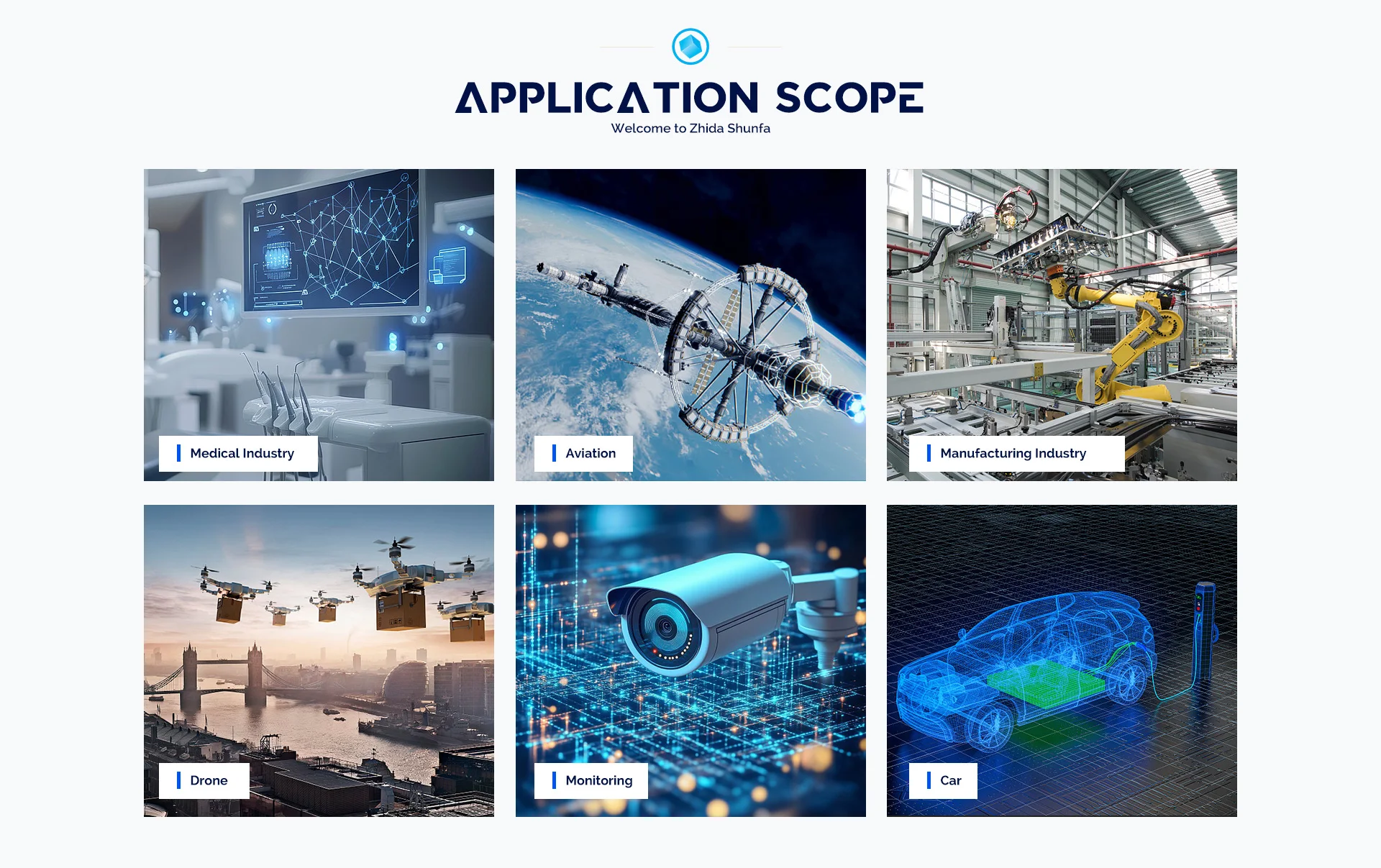 APPLICATION SCOPE
Welcome to Zhida Shunfa

Medical Industry

Aviation

Manufacturing Industry

Drone

Monitoring

Car